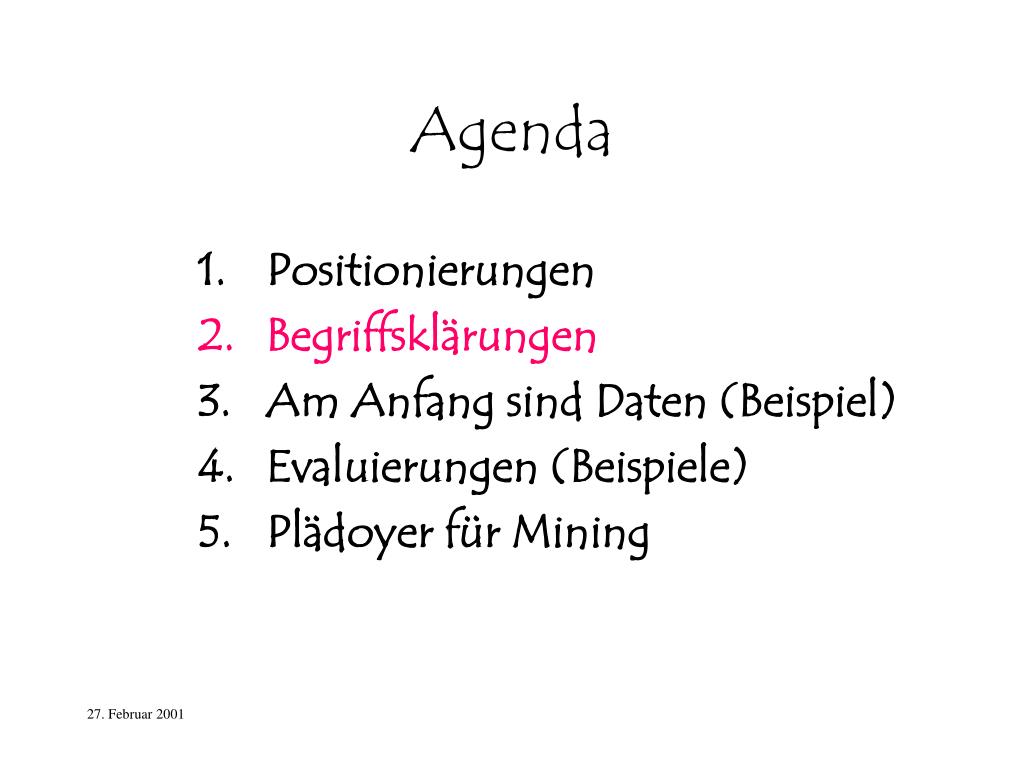 Agenda

1. Positionierungen
2. Begriffsklärungen
3. Am Anfang sind Daten (Beispiel)
4. Evaluierungen (Beispiele)
5. Plädoyer für Mining

27. Februar 2001